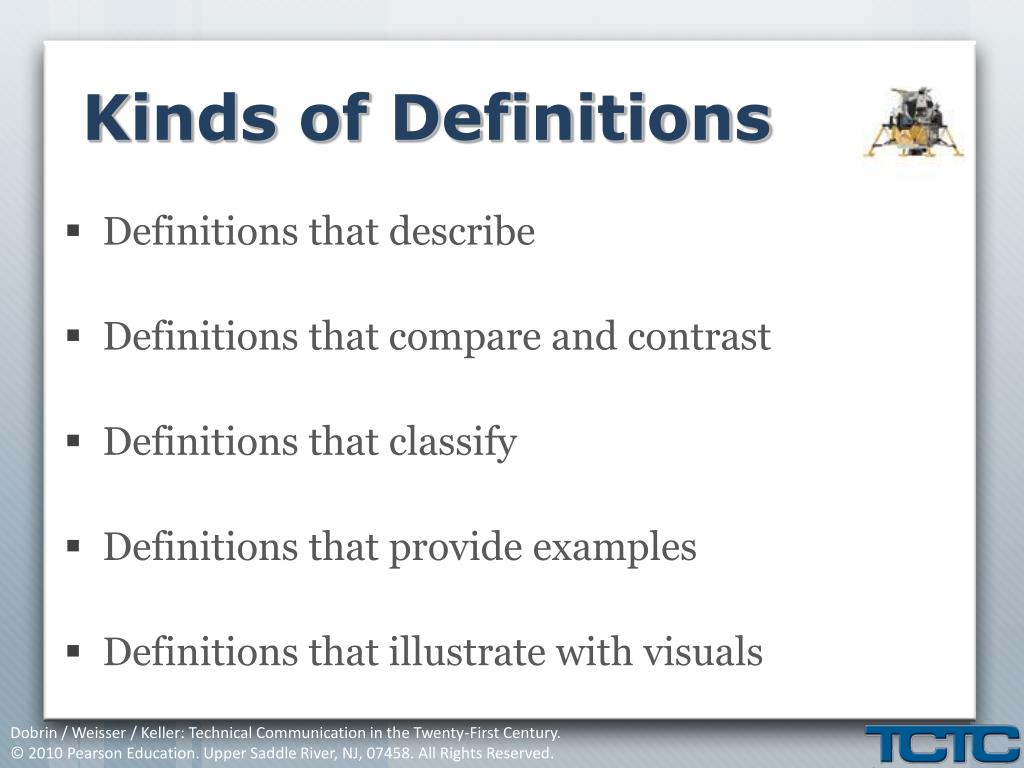 Kinds of Definitions

▪ Definitions that describe

▪ Definitions that compare and contrast

▪ Definitions that classify

▪ Definitions that provide examples

▪ Definitions that illustrate with visuals

Dobrin / Weisser / Keller: Technical Communication in the Twenty-First Century.
© 2010 Pearson Education. Upper Saddle River, NJ, 07458. All Rights Reserved.

TCTC